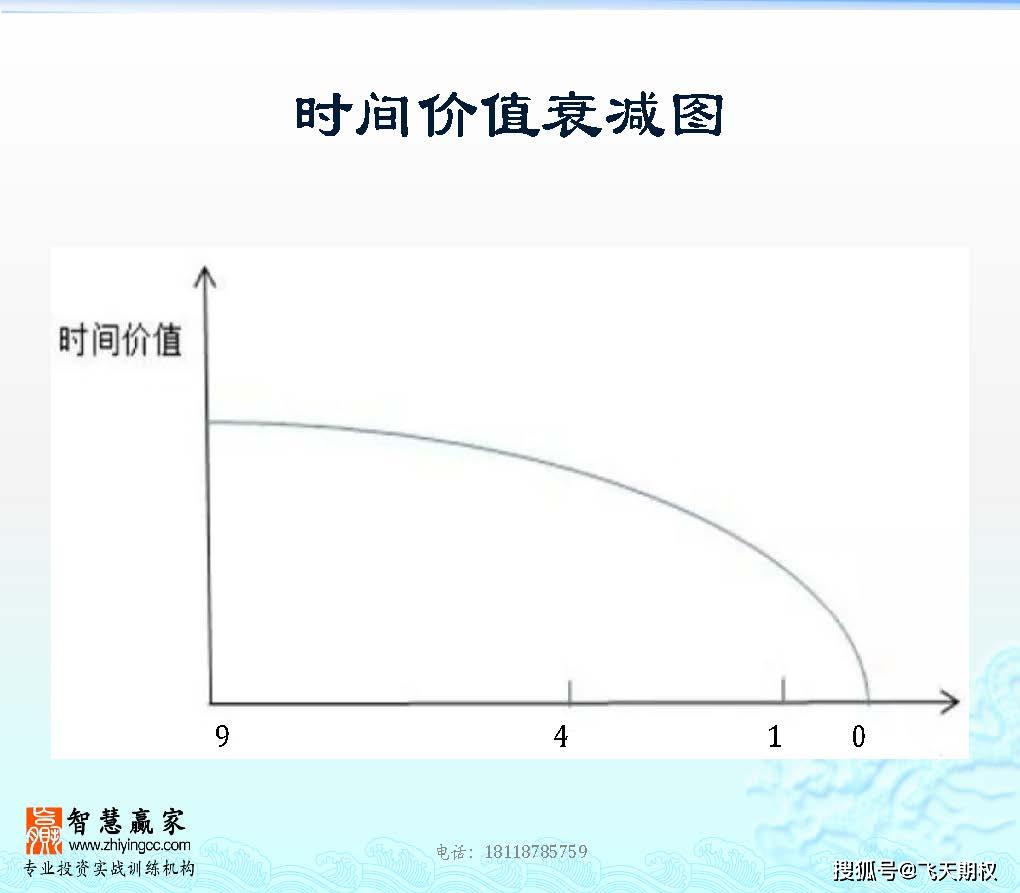 时间价值衰减图

时间价值

9

4

1

0

智慧赢家
www.zhiyingcc.com
专业投资实战训练机构

电话：18118785759

搜狐号@飞天期权